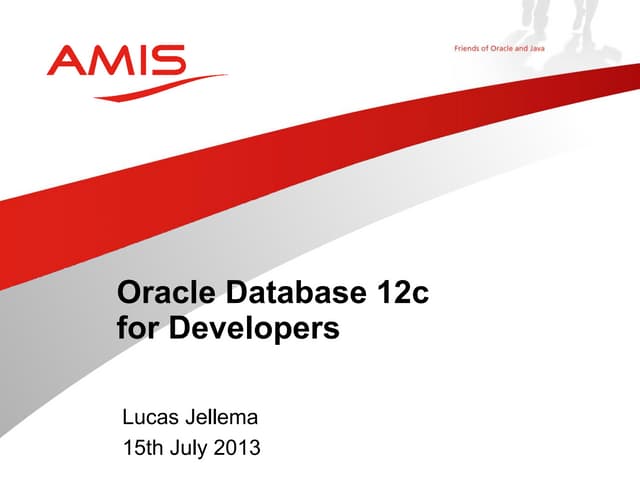 AMIS

Friends of Oracle and Java

Oracle Database 12c
for Developers

Lucas Jellema
15th July 2013